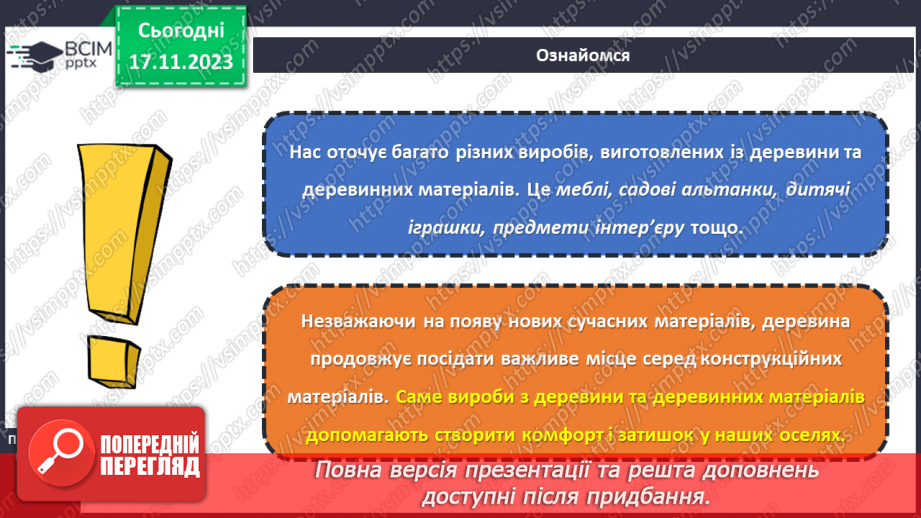 ВСІМ pptx

Сьогодні 17.11.2023

Ознайомся

Нас оточує багато різних виробів, виготовлених із деревини та деревинних матеріалів. Це меблі, садові альтанки, дитячі іграшки, предмети інтер'єру тощо.

Незважаючи на появу нових сучасних матеріалів, деревина продовжує посідати важливе місце серед конструкційних матеріалів. Саме вироби з деревини та деревинних матеріалів допомагають створити комфорт і затишок у наших оселях.

ПОПЕРЕДНІЙ ПЕРЕГЛЯД

Повна версія презентації та решта доповнень доступні після придбання.

https://vsimpptx.com